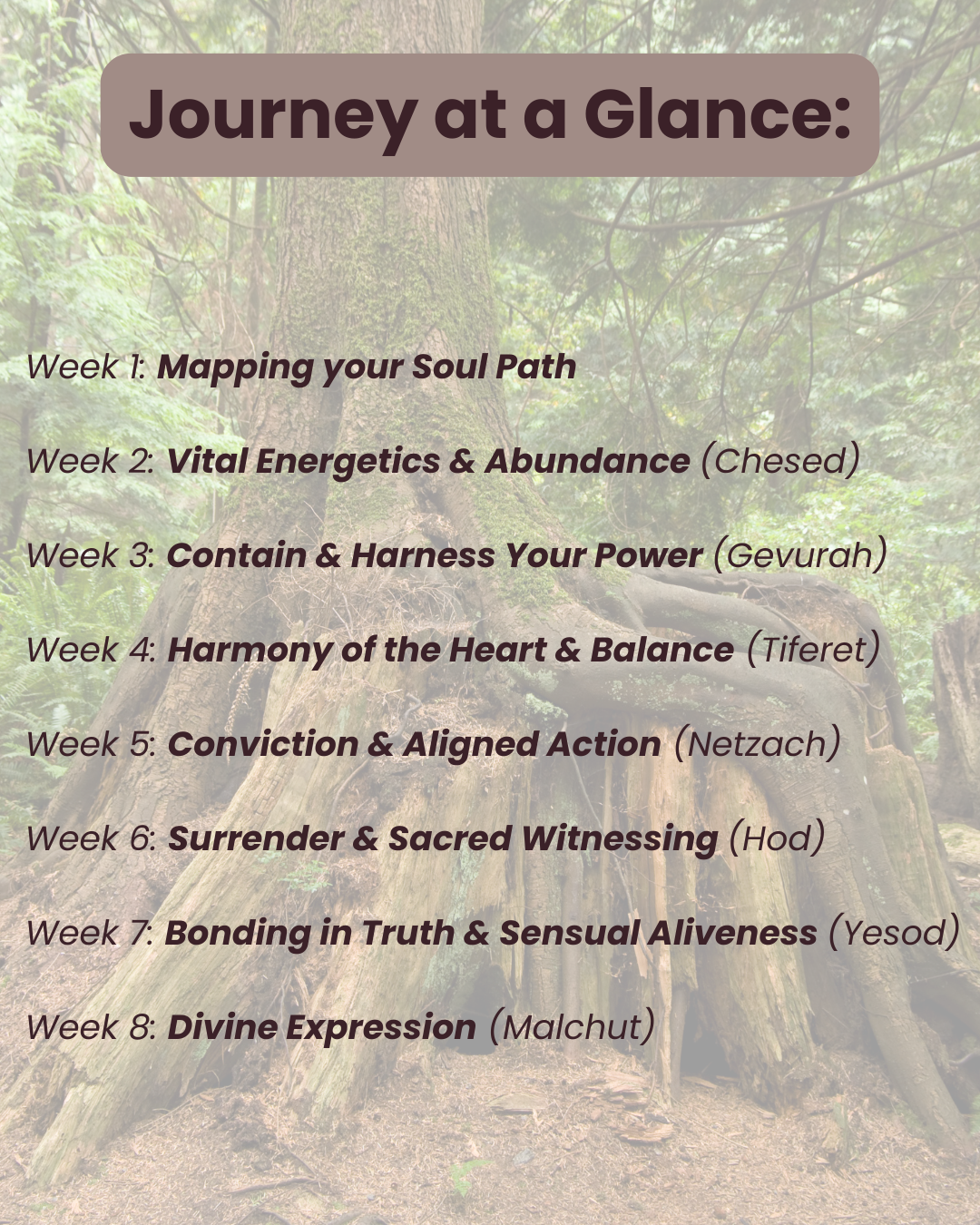 Journey at a Glance:

Week 1: Mapping your Soul Path

Week 2: Vital Energetics & Abundance (Chesed)

Week 3: Contain & Harness Your Power (Gevurah)

Week 4: Harmony of the Heart & Balance (Tiferet)

Week 5: Conviction & Aligned Action (Netzach)

Week 6: Surrender & Sacred Witnessing (Hod)

Week 7: Bonding in Truth & Sensual Aliveness (Yesod)

Week 8: Divine Expression (Malchut)